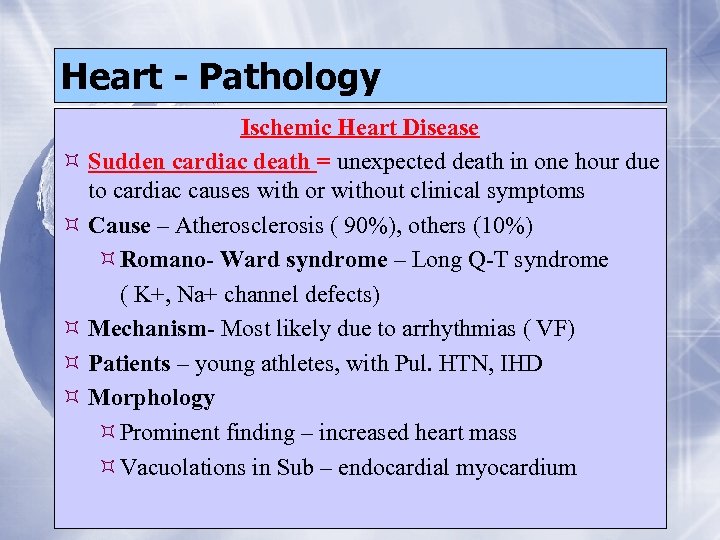 Heart - Pathology

Ischemic Heart Disease

¤ Sudden cardiac death = unexpected death in one hour due to cardiac causes with or without clinical symptoms

¤ Cause – Atherosclerosis ( 90%), others (10%)

¤ Romano- Ward syndrome – Long Q-T syndrome ( K+, Na+ channel defects)

¤ Mechanism- Most likely due to arrhythmias ( VF)

¤ Patients – young athletes, with Pul. HTN, IHD

¤ Morphology

¤ Prominent finding – increased heart mass

¤ Vacuolations in Sub – endocardial myocardium